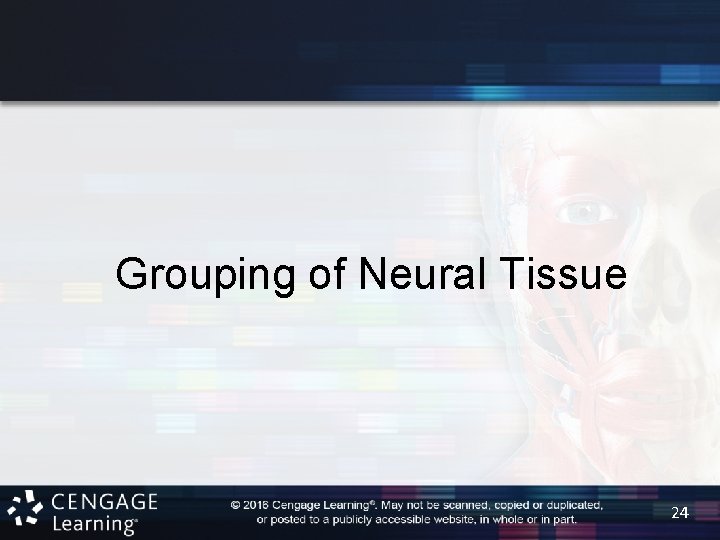 Grouping of Neural Tissue

CENGAGE Learning®

© 2016 Cengage Learning®. May not be scanned, copied or duplicated, or posted to a publicly accessible website, in whole or in part.

24